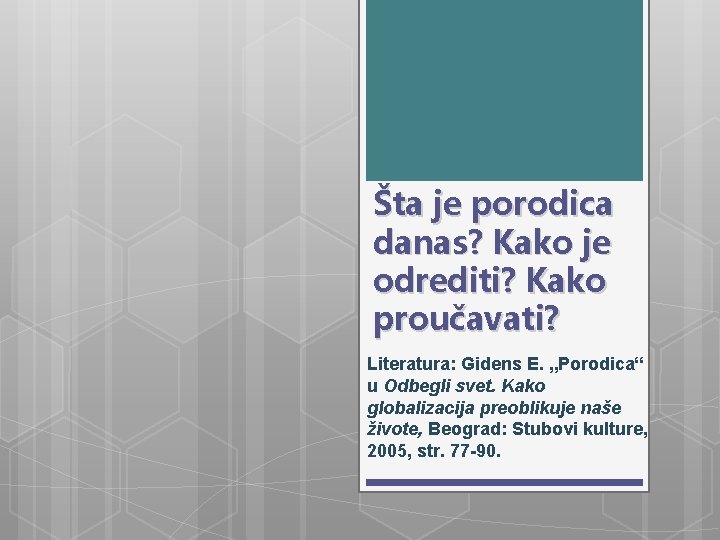 Šta je porodica danas? Kako je odrediti? Kako proučavati?

Literatura: Gidens E. „Porodica“ u Odbegli svet. Kako globalizacija preoblikuje naše živote, Beograd: Stubovi kulture, 2005, str. 77-90.